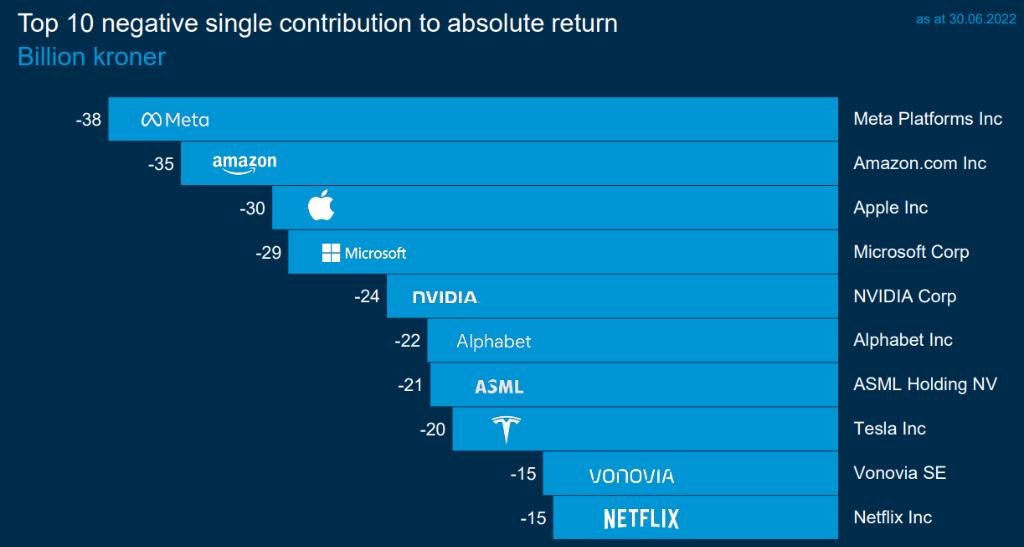 Top 10 negative single contribution to absolute return
Billion kroner

as at 30.06.2022

-38 Meta Meta Platforms Inc
-35 amazon Amazon.com Inc
-30 Apple Inc
-29 Microsoft Microsoft Corp
-24 NVIDIA NVIDIA Corp
-22 Alphabet Alphabet Inc
-21 ASML ASML Holding NV
-20 Tesla Inc
-15 VONOVIA Vonovia SE
-15 NETFLIX Netflix Inc